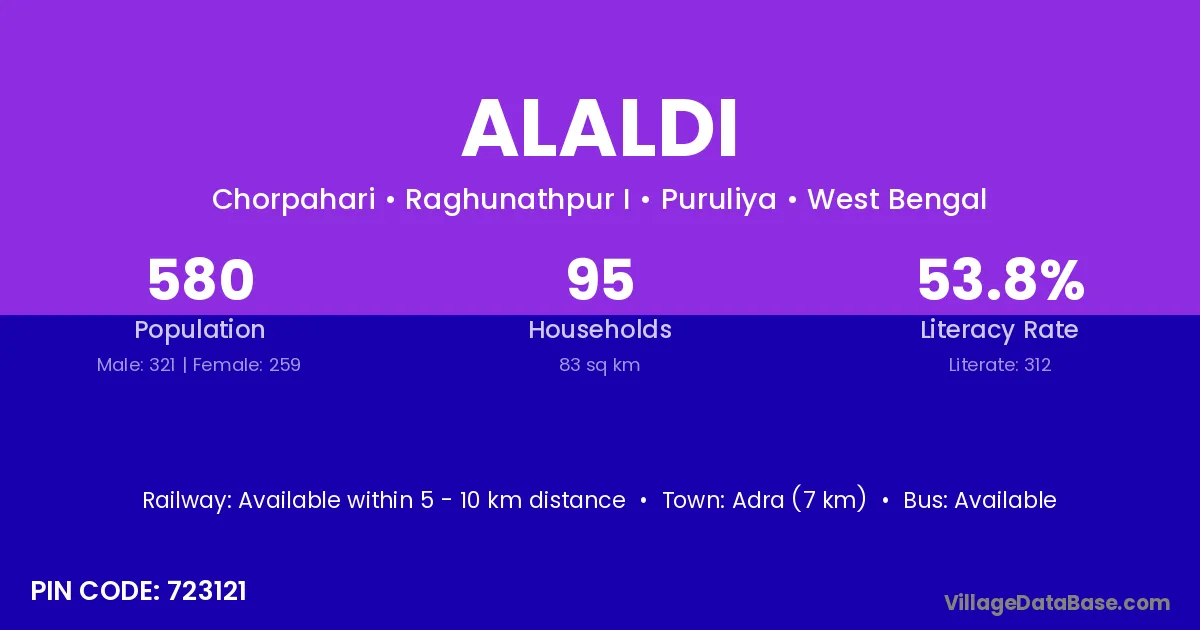 ALALDI

Chorpahari • Raghunathpur I • Puruliya • West Bengal

580
Population
Male: 321 | Female: 259

95
Households
83 sq km

53.8%
Literacy Rate
Literate: 312

Railway: Available within 5 - 10 km distance • Town: Adra (7 km) • Bus: Available

PIN CODE: 723121

VillageDataBase.com